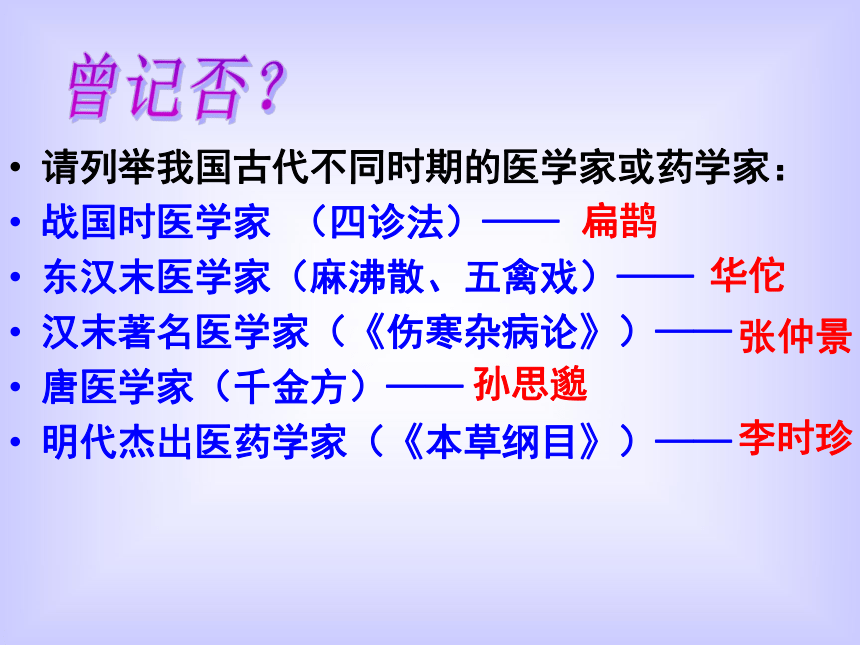 曾记否?

• 请列举我国古代不同时期的医学家或药学家:
• 战国时医学家 (四诊法)—— 扁鹊
• 东汉末医学家(麻沸散、五禽戏)—— 华佗
• 汉末著名医学家(《伤寒杂病论》)——张仲景
• 唐医学家(千金方)—— 孙思邈
• 明代杰出医药学家(《本草纲目》)——李时珍